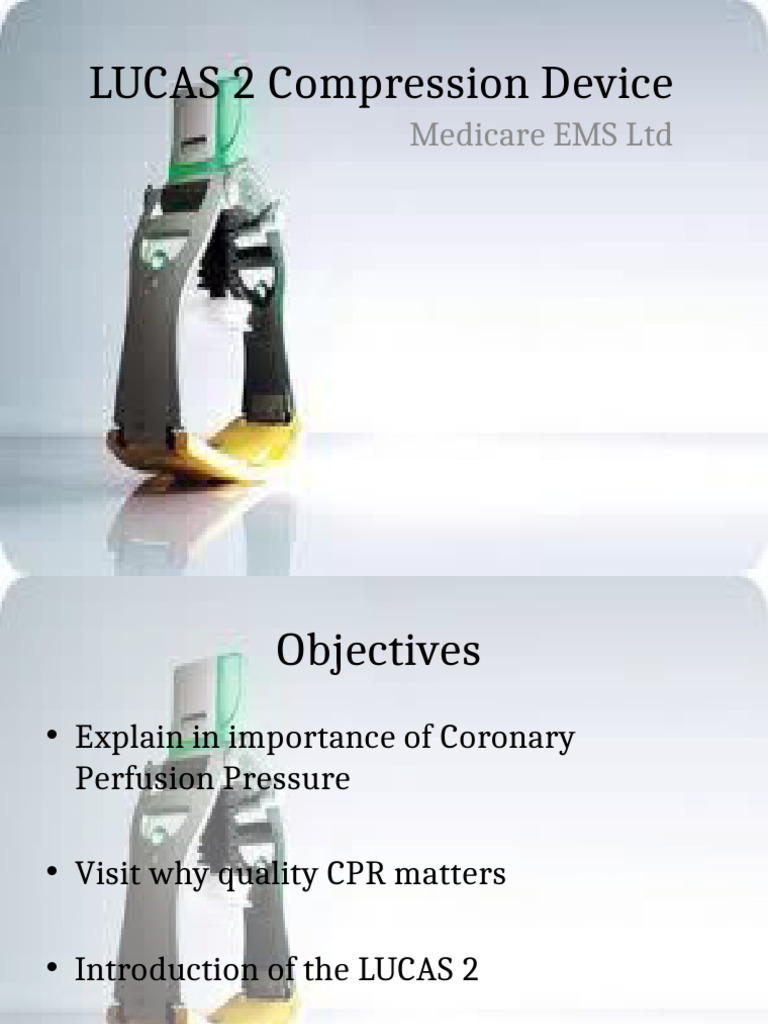 LUCAS 2 Compression Device

Medicare EMS Ltd

Objectives

• Explain in importance of Coronary Perfusion Pressure

• Visit why quality CPR matters

• Introduction of the LUCAS 2